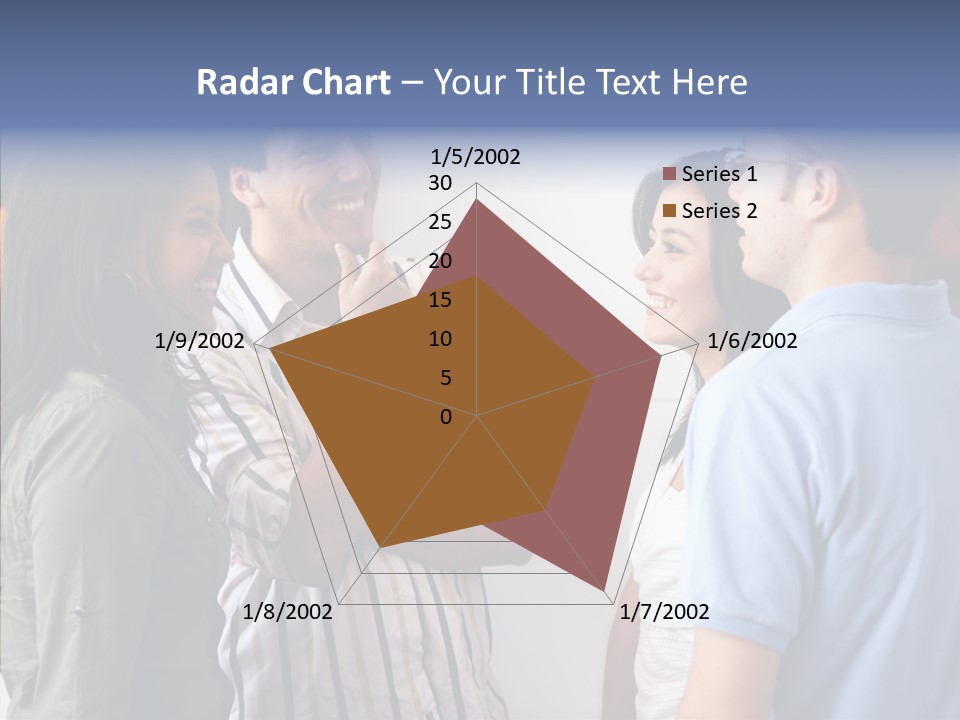 Radar Chart – Your Title Text Here

1/5/2002
30
25
20
15
10
5
0
1/6/2002
1/7/2002
1/8/2002
1/9/2002

Series 1
Series 2